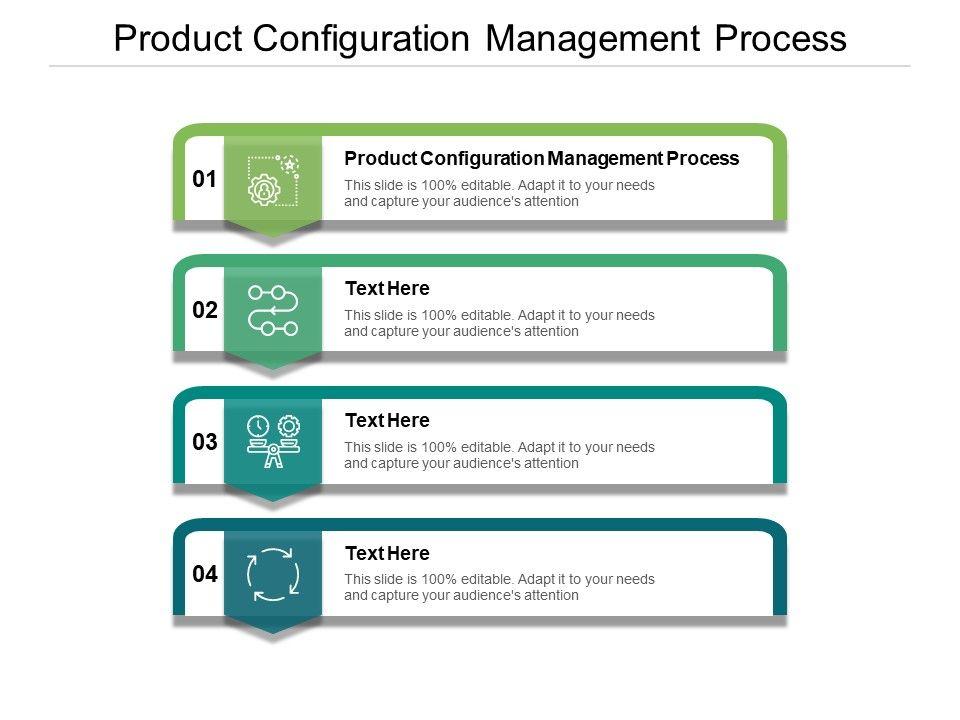 Product Configuration Management Process

01

Product Configuration Management Process

This slide is 100% editable. Adapt it to your needs and capture your audience's attention

02

Text Here

This slide is 100% editable. Adapt it to your needs and capture your audience's attention

03

Text Here

This slide is 100% editable. Adapt it to your needs and capture your audience's attention

04

Text Here

This slide is 100% editable. Adapt it to your needs and capture your audience's attention